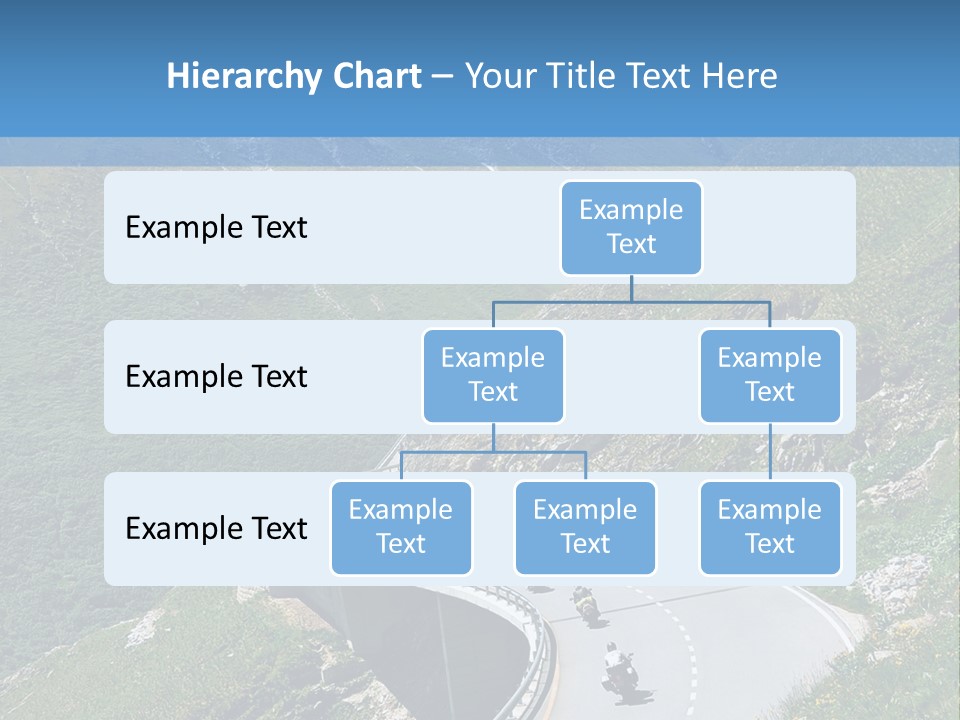 Hierarchy Chart – Your Title Text Here

Example Text

Example Text

Example Text

Example Text

Example Text

Example Text

Example Text

Example Text

Example Text